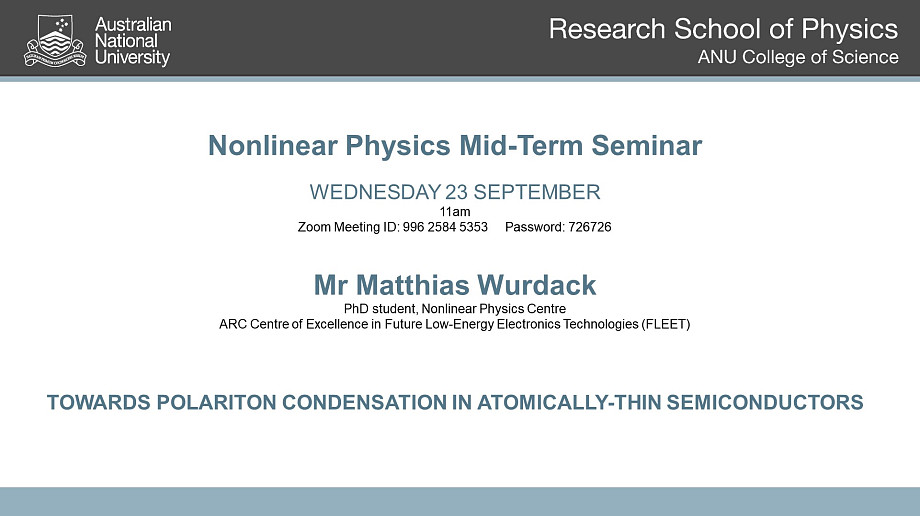 Australian National University

Research School of Physics
ANU College of Science

Nonlinear Physics Mid-Term Seminar

WEDNESDAY 23 SEPTEMBER
11am
Zoom Meeting ID: 996 2584 5353 Password: 726726

Mr Matthias Wurdack
PhD student, Nonlinear Physics Centre
ARC Centre of Excellence in Future Low-Energy Electronics Technologies (FLEET)

TOWARDS POLARITON CONDENSATION IN ATOMICALLY-THIN SEMICONDUCTORS